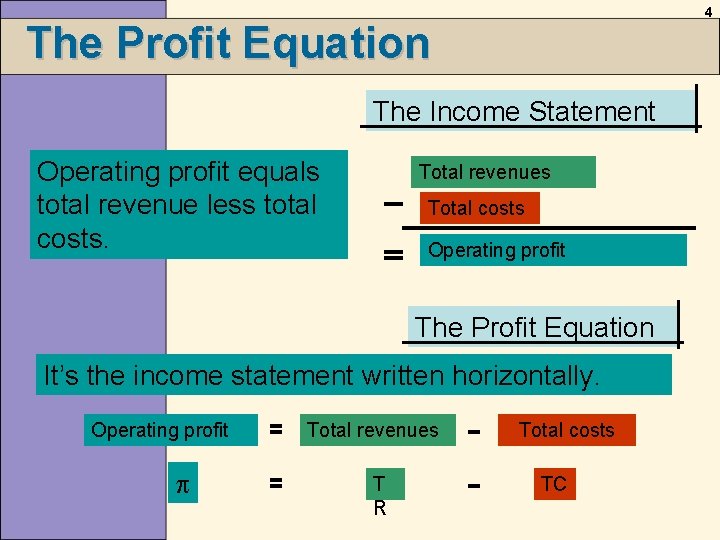 4

The Profit Equation

The Income Statement

Operating profit equals total revenue less total costs.

Total revenues
− Total costs
= Operating profit

The Profit Equation

It's the income statement written horizontally.

Operating profit = Total revenues - Total costs

$\pi$ = T R - TC